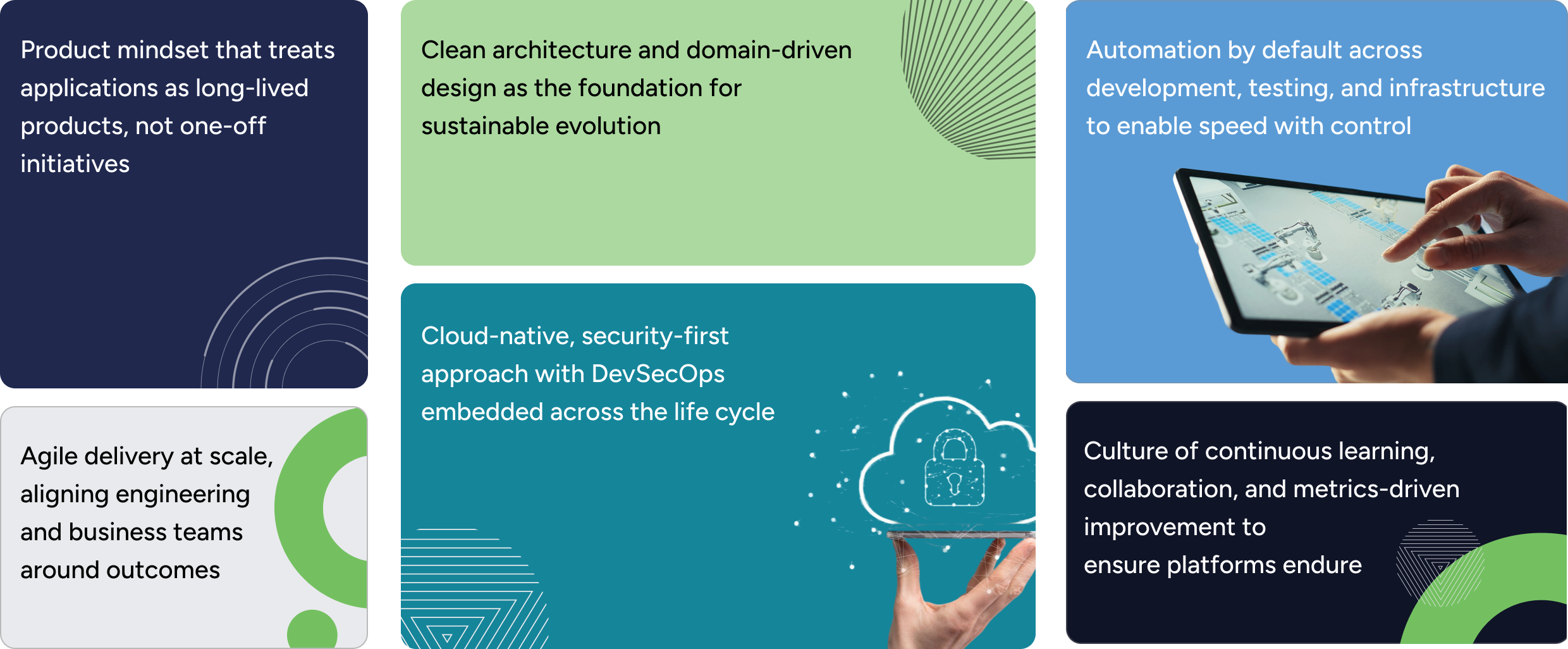 Product mindset that treats applications as long-lived products, not one-off initiatives

Agile delivery at scale, aligning engineering and business teams around outcomes

Clean architecture and domain-driven design as the foundation for sustainable evolution

Cloud-native, security-first approach with DevSecOps embedded across the life cycle

Automation by default across development, testing, and infrastructure to enable speed with control

Culture of continuous learning, collaboration, and metrics-driven improvement to ensure platforms endure